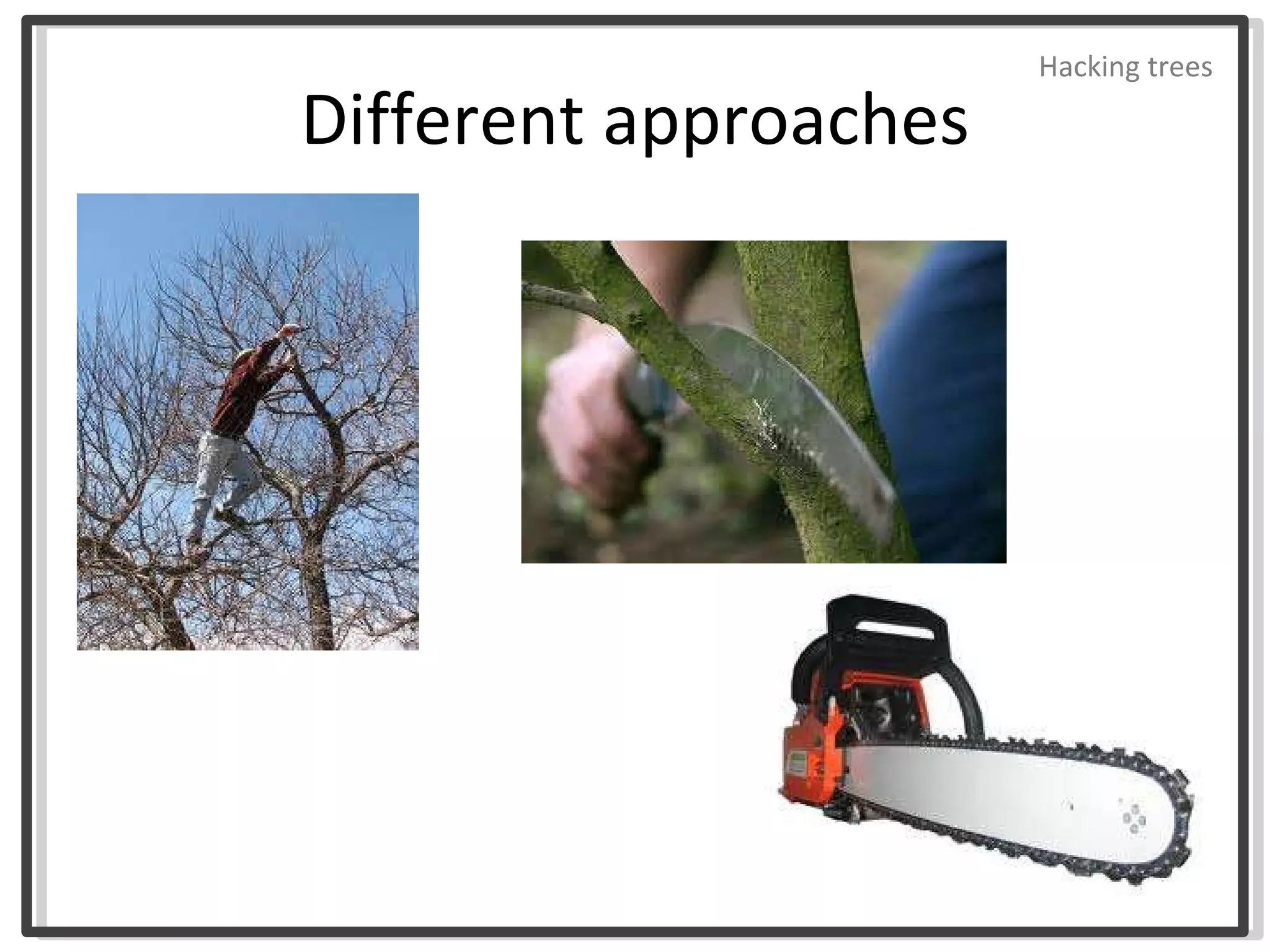 Hacking trees

Different approaches